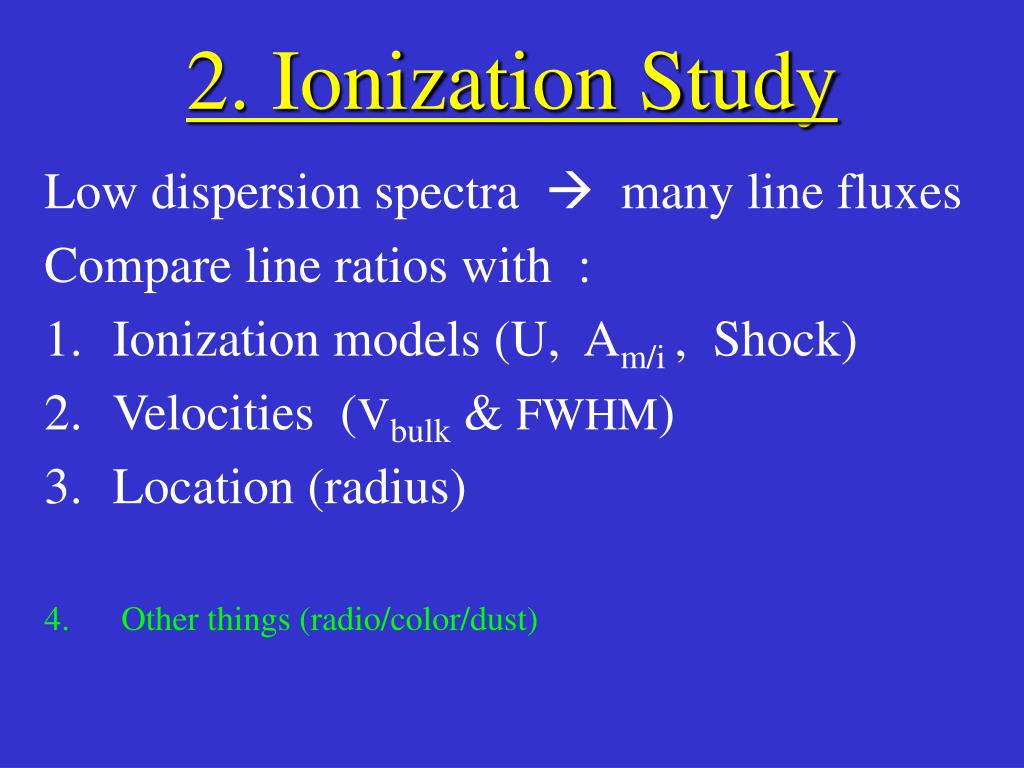 2. Ionization Study

Low dispersion spectra → many line fluxes

Compare line ratios with :

1. Ionization models (U, $A_{m/i}$ , Shock)

2. Velocities ($V_{bulk}$ & FWHM)

3. Location (radius)

4. Other things (radio/color/dust)